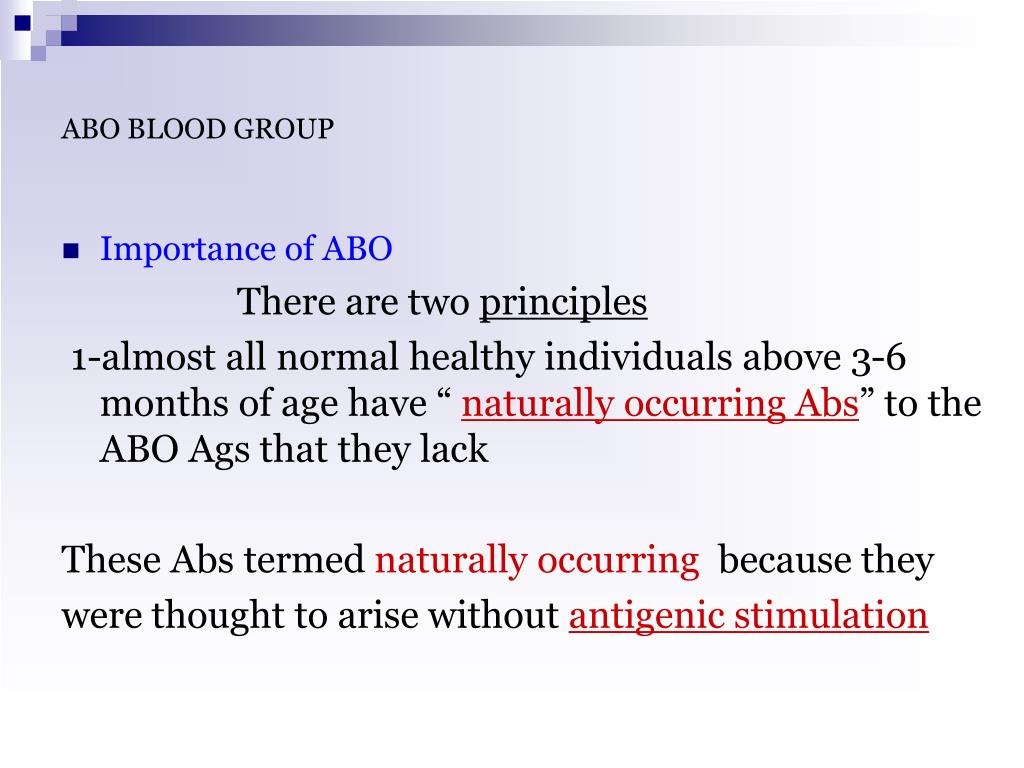 ABO BLOOD GROUP

Importance of ABO

There are two principles

1-almost all normal healthy individuals above 3-6 months of age have “ naturally occurring Abs” to the ABO Ags that they lack

These Abs termed naturally occurring because they were thought to arise without antigenic stimulation